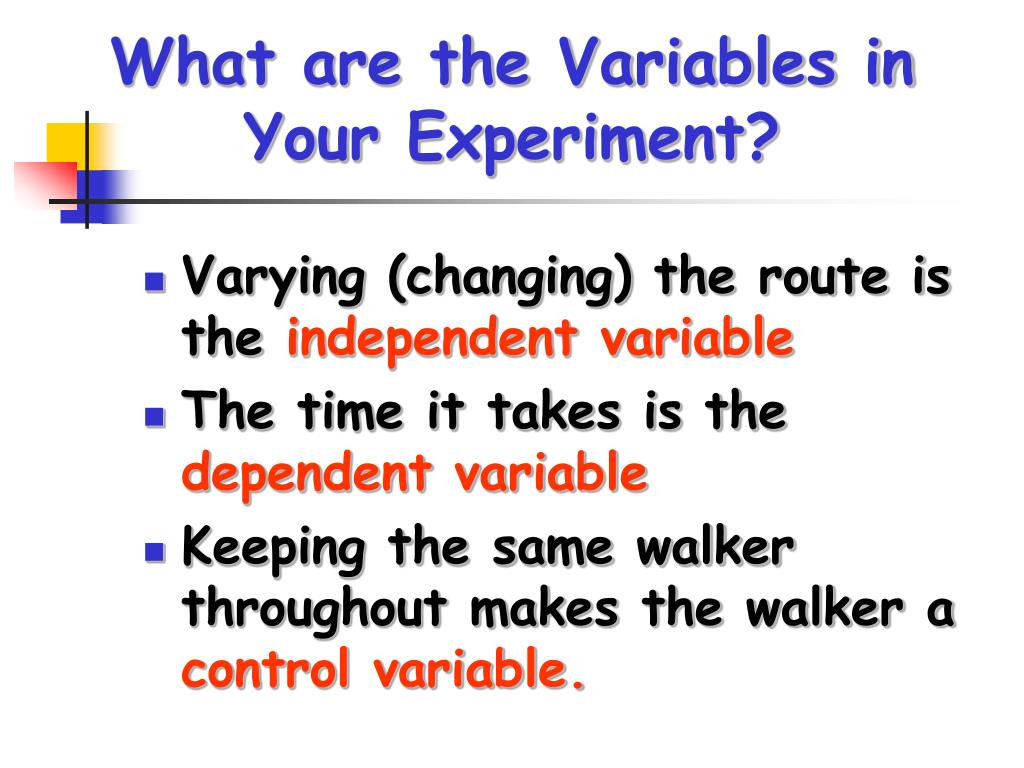 What are the Variables in Your Experiment?

- Varying (changing) the route is the independent variable
- The time it takes is the dependent variable
- Keeping the same walker throughout makes the walker a control variable.